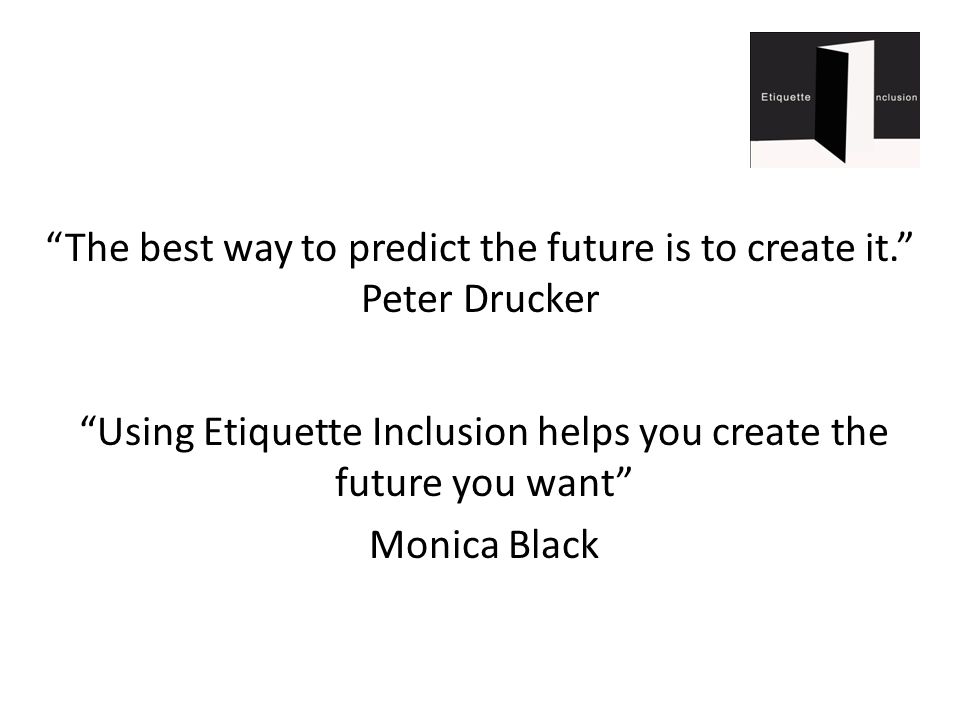 Etiquette nclusion

“The best way to predict the future is to create it.” Peter Drucker

“Using Etiquette Inclusion helps you create the future you want”

Monica Black